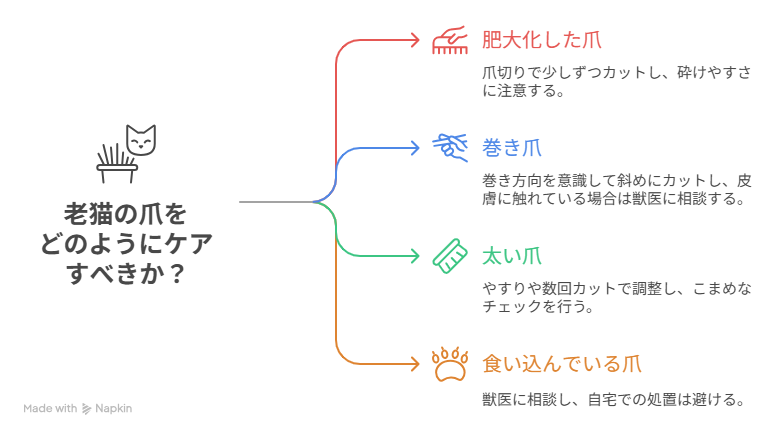 老猫の爪をどのようにケアすべきか？

肥大化した爪

爪切りで少しずつカットし、砕けやすさに注意する。

巻き爪

巻き方向を意識して斜めにカットし、皮膚に触れている場合は獣医に相談する。

太い爪

やすりや数回カットで調整し、こまめなチェックを行う。

食い込んでいる爪

獣医に相談し、自宅での処置は避ける。

Made with Napkin